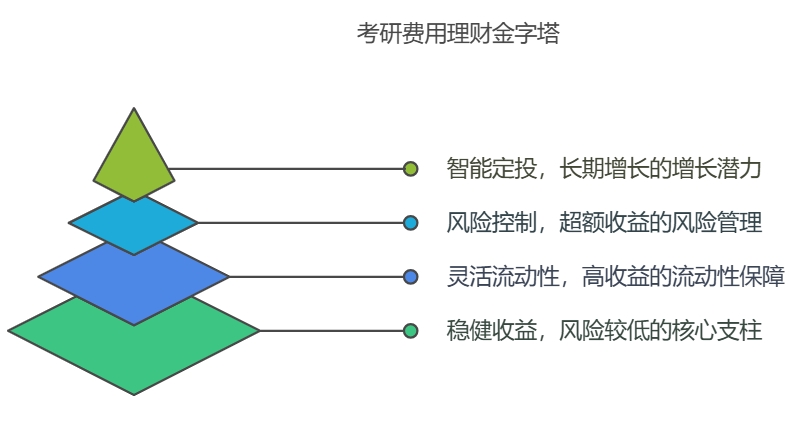 考研费用理财金字塔

智能定投，长期增长的增长潜力

风险控制，超额收益的风险管理

灵活流动性，高收益的流动性保障

稳健收益，风险较低的核心支柱